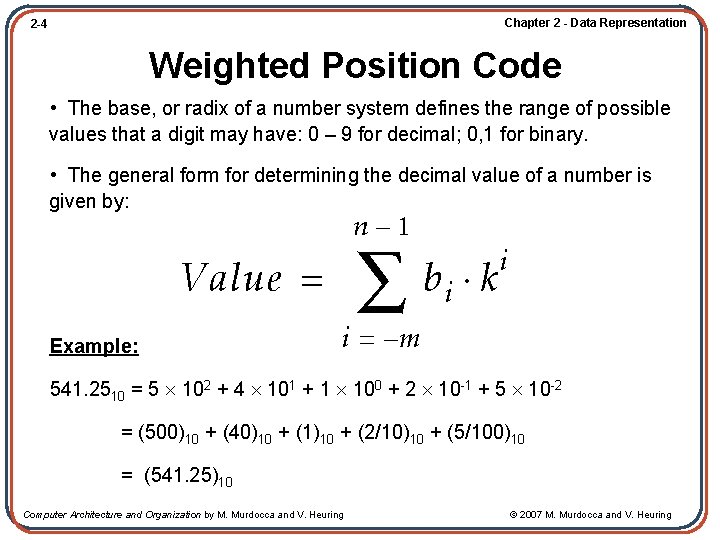 2-4

Chapter 2 - Data Representation

Weighted Position Code

• The base, or radix of a number system defines the range of possible values that a digit may have: 0 – 9 for decimal; 0,1 for binary.

• The general form for determining the decimal value of a number is given by:

$Value = \sum_{i=-m}^{n-1} b_i \cdot k^i$

Example:

$541.25_{10} = 5 \times 10^2 + 4 \times 10^1 + 1 \times 10^0 + 2 \times 10^{-1} + 5 \times 10^{-2}$

$= (500)_{10} + (40)_{10} + (1)_{10} + (2/10)_{10} + (5/100)_{10}$

$= (541.25)_{10}$

Computer Architecture and Organization by M. Murdocca and V. Heuring

© 2007 M. Murdocca and V. Heuring